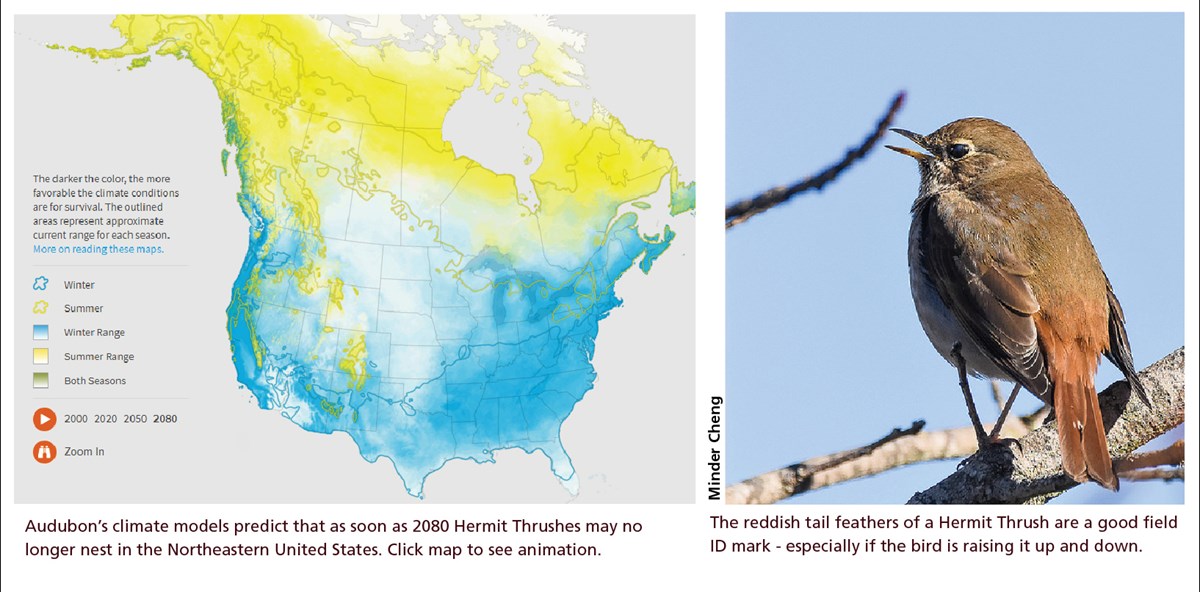 The darker the color, the more favorable the climate conditions are for survival. The outlined areas represent approximate current range for each season. More on reading these maps.

Winter

Summer

Winter Range

Summer Range

Both Seasons

2000 2020 2050 2080

Zoom In

Audubon's climate models predict that as soon as 2080 Hermit Thrushes may no longer nest in the Northeastern United States. Click map to see animation.

Minder Cheng

The reddish tail feathers of a Hermit Thrush are a good field ID mark - especially if the bird is raising it up and down.